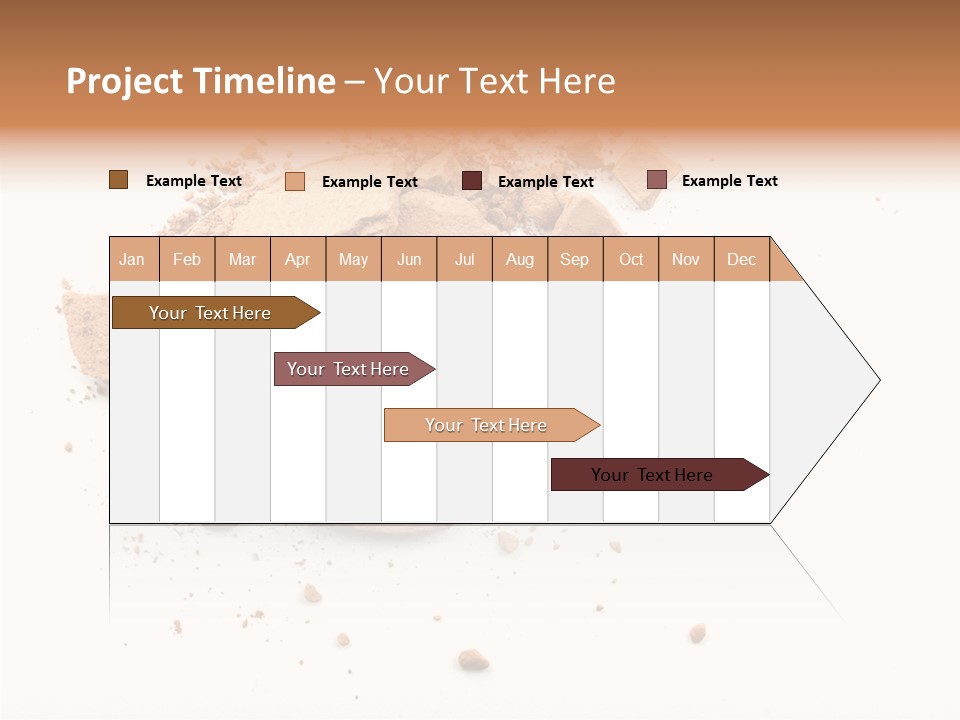 Project Timeline – Your Text Here

Example Text Example Text Example Text Example Text

| Jan | Feb | Mar | Apr | May | Jun | Jul | Aug | Sep | Oct | Nov | Dec |
|---|---|---|---|---|---|---|---|---|---|---|---|

Your Text Here

Your Text Here

Your Text Here

Your Text Here